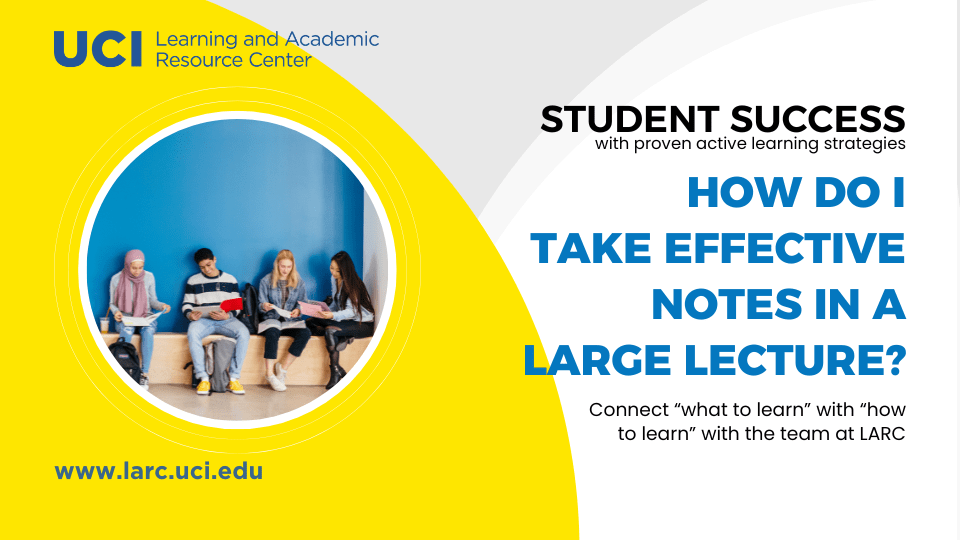 UCI Learning and Academic Resource Center

STUDENT SUCCESS
with proven active learning strategies

HOW DO I TAKE EFFECTIVE NOTES IN A LARGE LECTURE?

Connect “what to learn” with “how to learn” with the team at LARC

www.larc.uci.edu